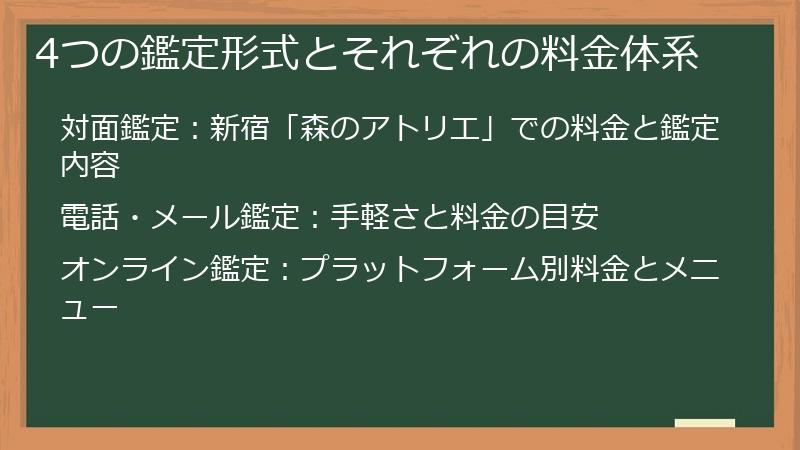 4つの鑑定形式とそれぞれの料金体系

対面鑑定：新宿「森のアトリエ」での料金と鑑定内容

電話・メール鑑定：手軽さと料金の目安

オンライン鑑定：プラットフォーム別料金とメニュー